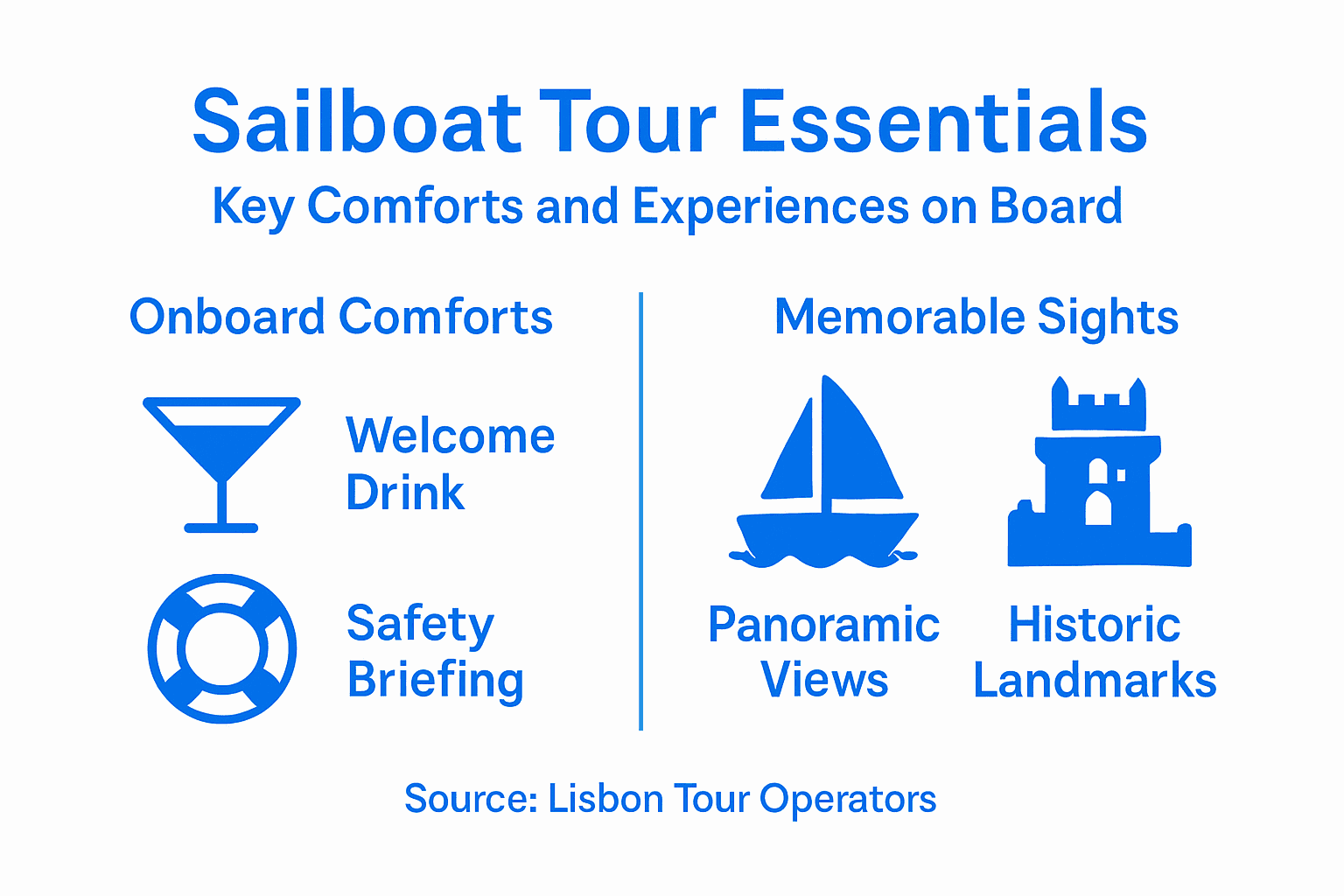 Sailboat Tour Essentials

Key Comforts and Experiences on Board

Onboard Comforts

Welcome Drink

Safety Briefing

Memorable Sights

Panoramic Views

Historic Landmarks

Source: Lisbon Tour Operators